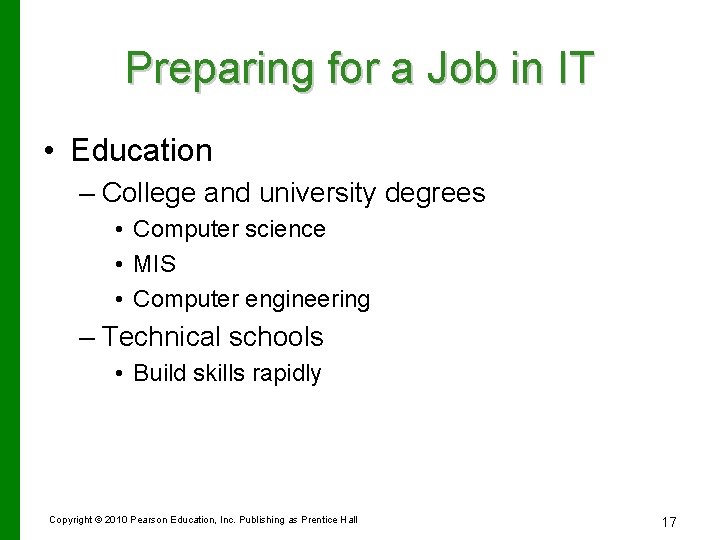 Preparing for a Job in IT

• Education
  – College and university degrees
    • Computer science
    • MIS
    • Computer engineering
  – Technical schools
    • Build skills rapidly

Copyright © 2010 Pearson Education, Inc. Publishing as Prentice Hall

17